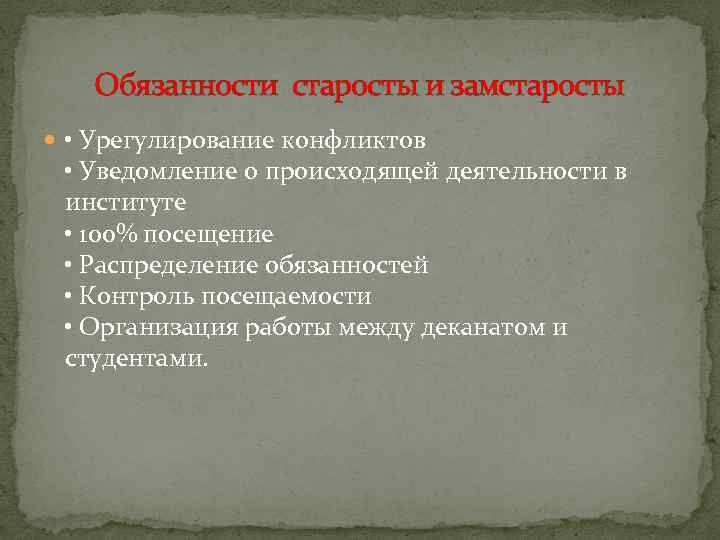 Обязанности  старосты и замстаросты

• Урегулирование конфликтов
• Уведомление о происходящей деятельности в институте
• 100% посещение
• Распределение обязанностей
• Контроль посещаемости
• Организация работы между деканатом и студентами.